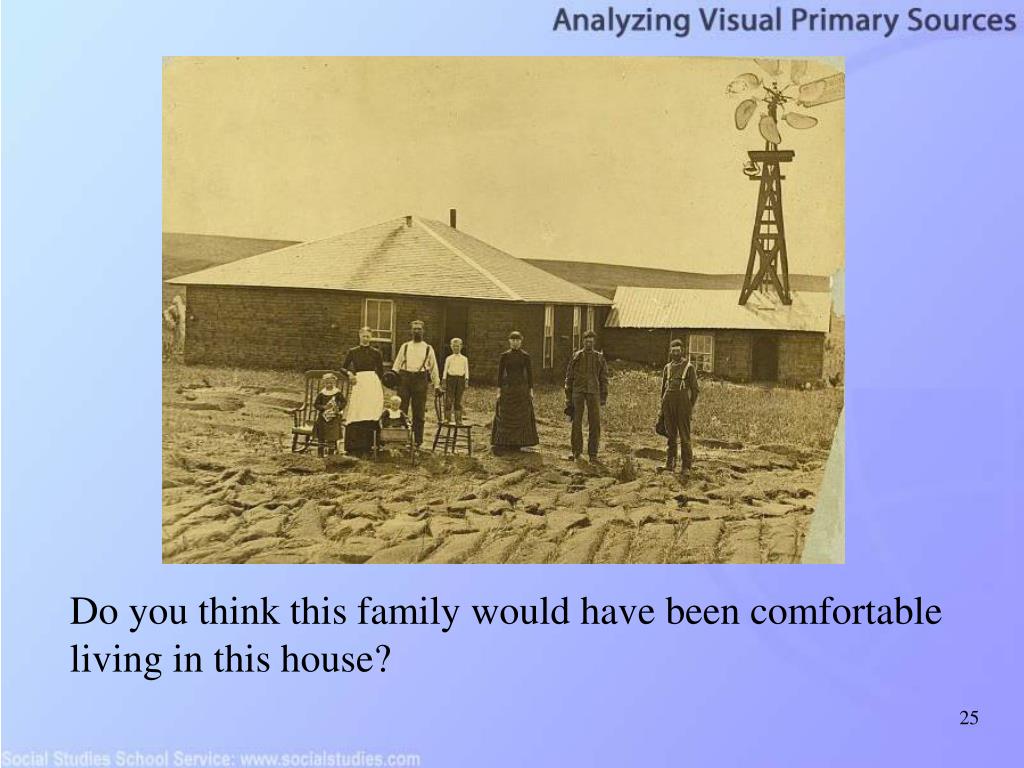 Analyzing Visual Primary Sources

Do you think this family would have been comfortable living in this house?

25

Social Studies School Service: www.socialstudies.com